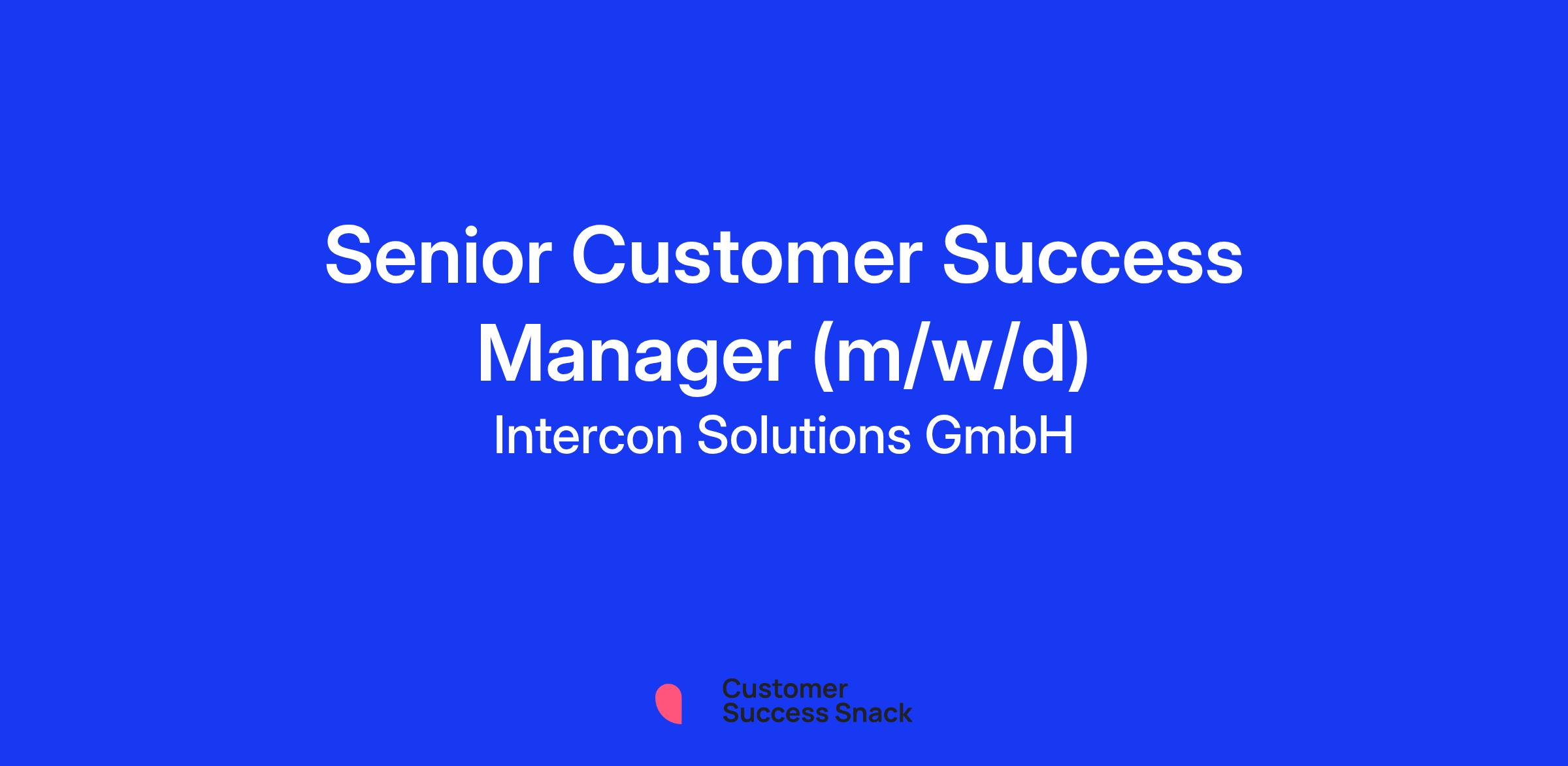 Senior Customer Success Manager (m/w/d)

Intercon Solutions GmbH

Customer Success Snack